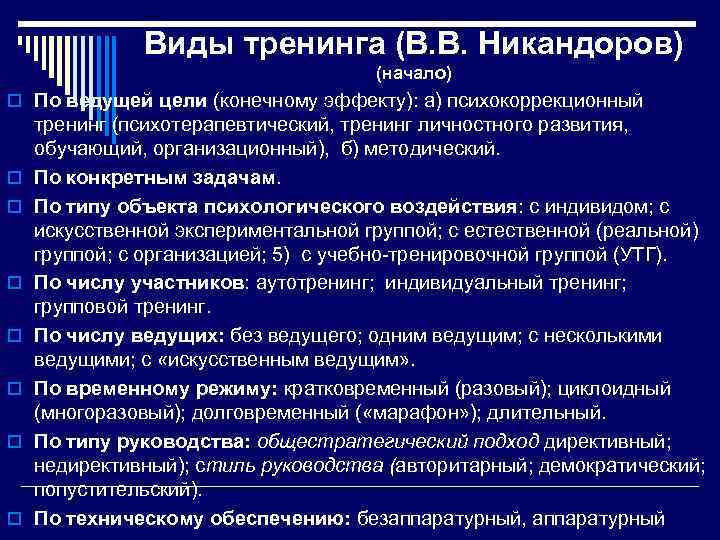 Виды тренинга (В.В. Никандоров)
(начало)

По ведущей цели (конечному эффекту): а) психокоррекционный тренинг (психотерапевтический, тренинг личностного развития, обучающий, организационный), б) методический.

По конкретным задачам.

По типу объекта психологического воздействия: с индивидом; с искусственной экспериментальной группой; с естественной (реальной) группой; с организацией; 5) с учебно-тренировочной группой (УТГ).

По числу участников: аутотренинг; индивидуальный тренинг; групповой тренинг.

По числу ведущих: без ведущего; одним ведущим; с несколькими ведущими; с «искусственным ведущим».

По временному режиму: кратковременный (разовый); циклоидный (многоразовый); долговременный («марафон»); длительный.

По типу руководства: общестратегический подход директивный; недирективный); стиль руководства (авторитарный; демократический; попустительский).

По техническому обеспечению: безаппаратурный, аппаратурный